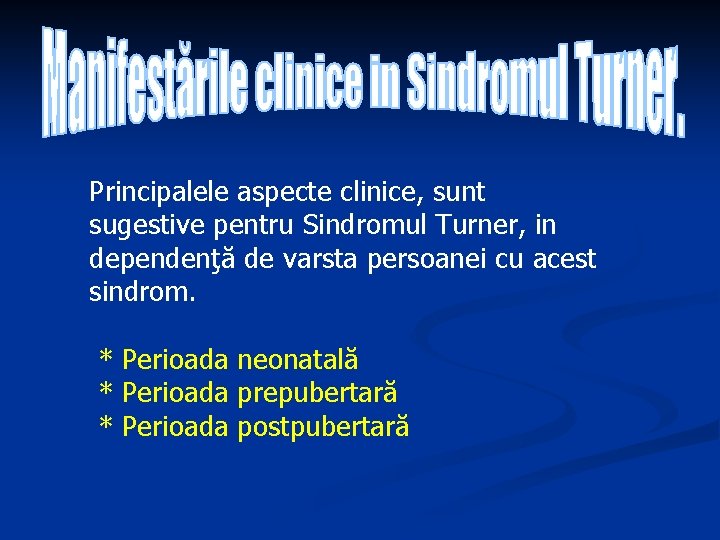 Manifestările clinice in Sindromul Turner.

Principalele aspecte clinice, sunt sugestive pentru Sindromul Turner, in dependenţă de varsta persoanei cu acest sindrom.

* Perioada neonatală
* Perioada prepubertară
* Perioada postpubertară